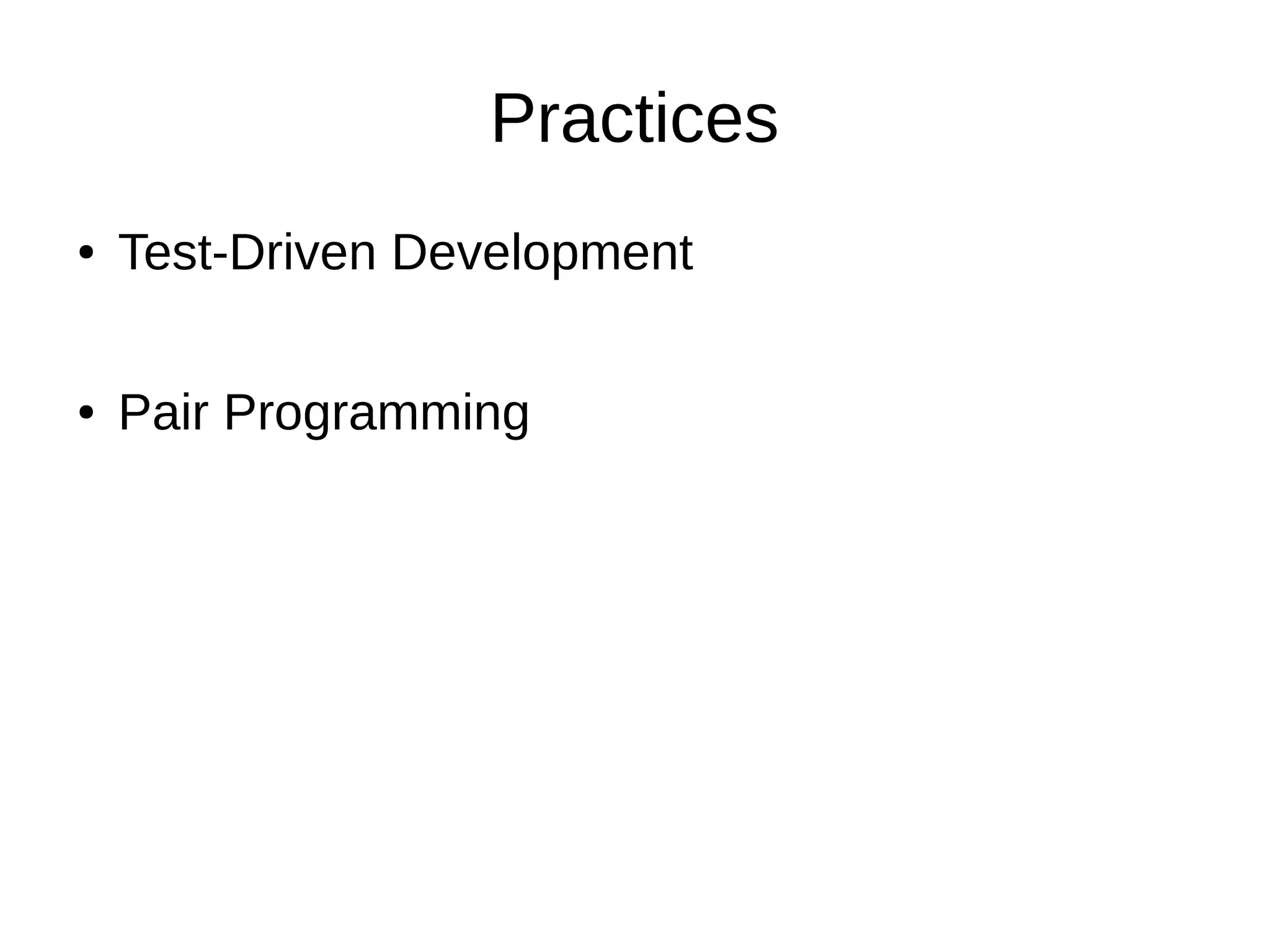 Practices

• Test-Driven Development

• Pair Programming